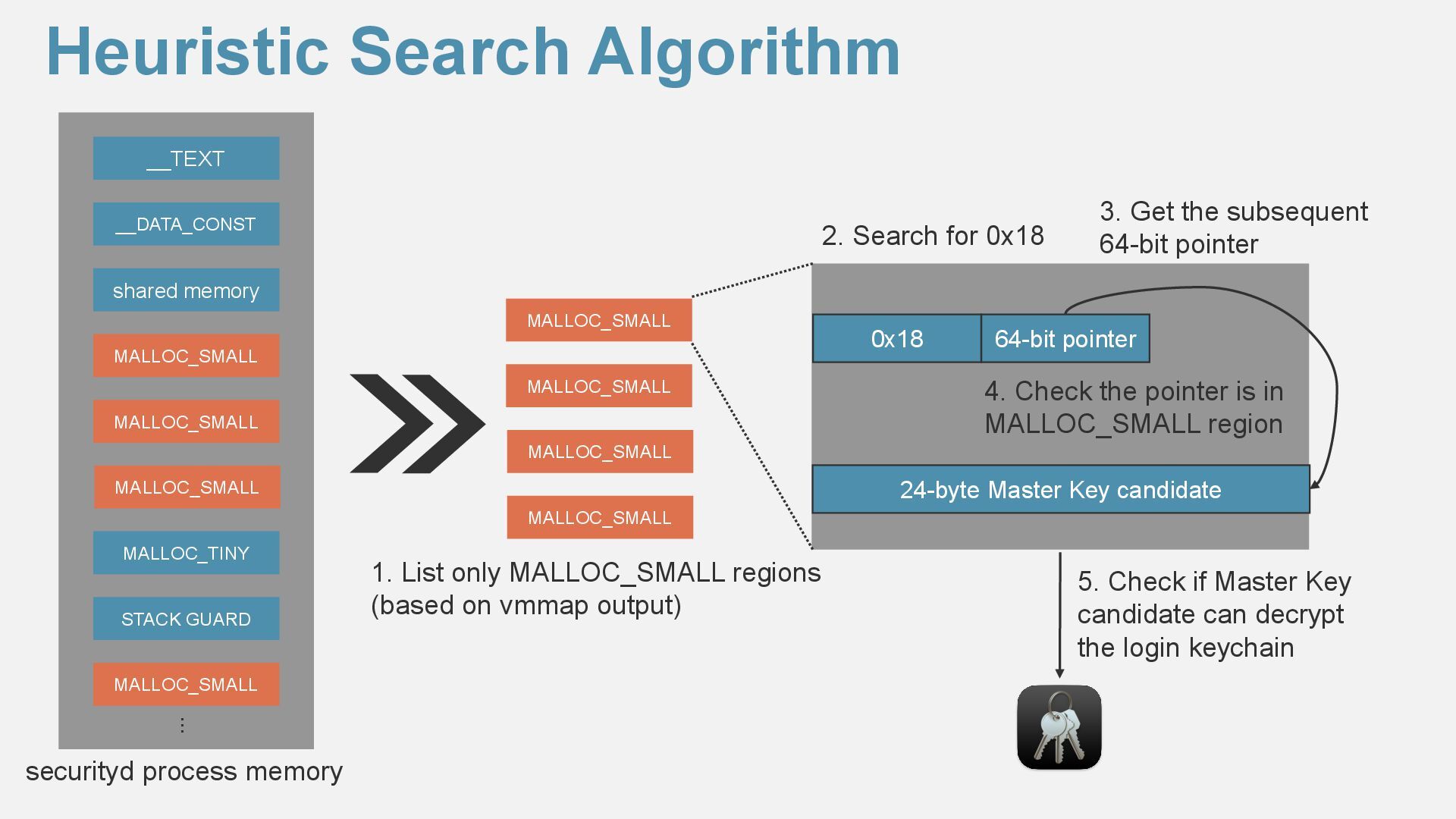 Heuristic Search Algorithm

__TEXT

__DATA_CONST

shared memory

MALLOC_SMALL

MALLOC_SMALL

MALLOC_SMALL

MALLOC_TINY

STACK GUARD

MALLOC_SMALL

⋮

securityd process memory

MALLOC_SMALL

MALLOC_SMALL

MALLOC_SMALL

MALLOC_SMALL

1. List only MALLOC_SMALL regions (based on vmmap output)

2. Search for 0x18

3. Get the subsequent 64-bit pointer

0x18

64-bit pointer

4. Check the pointer is in MALLOC_SMALL region

24-byte Master Key candidate

5. Check if Master Key candidate can decrypt the login keychain